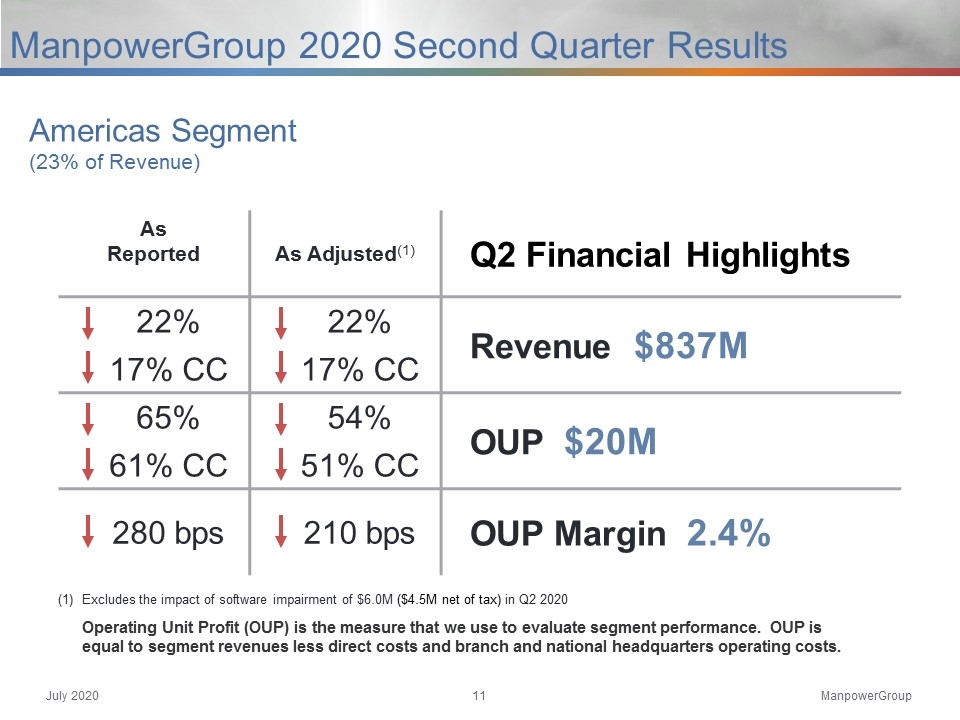 ManpowerGroup 2020 Second Quarter Results

Americas Segment
(23% of Revenue)

| As Reported | As Adjusted$^{(1)}$ | Q2 Financial Highlights |
|---|---|---|
| ↓ 22% ↓ 17% CC | ↓ 22% ↓ 17% CC | Revenue $837M |
| ↓ 65% ↓ 61% CC | ↓ 54% ↓ 51% CC | OUP $20M |
| ↓ 280 bps | ↓ 210 bps | OUP Margin 2.4% |

(1) Excludes the impact of software impairment of $6.0M ($4.5M net of tax) in Q2 2020

Operating Unit Profit (OUP) is the measure that we use to evaluate segment performance. OUP is equal to segment revenues less direct costs and branch and national headquarters operating costs.

July 2020 11 ManpowerGroup